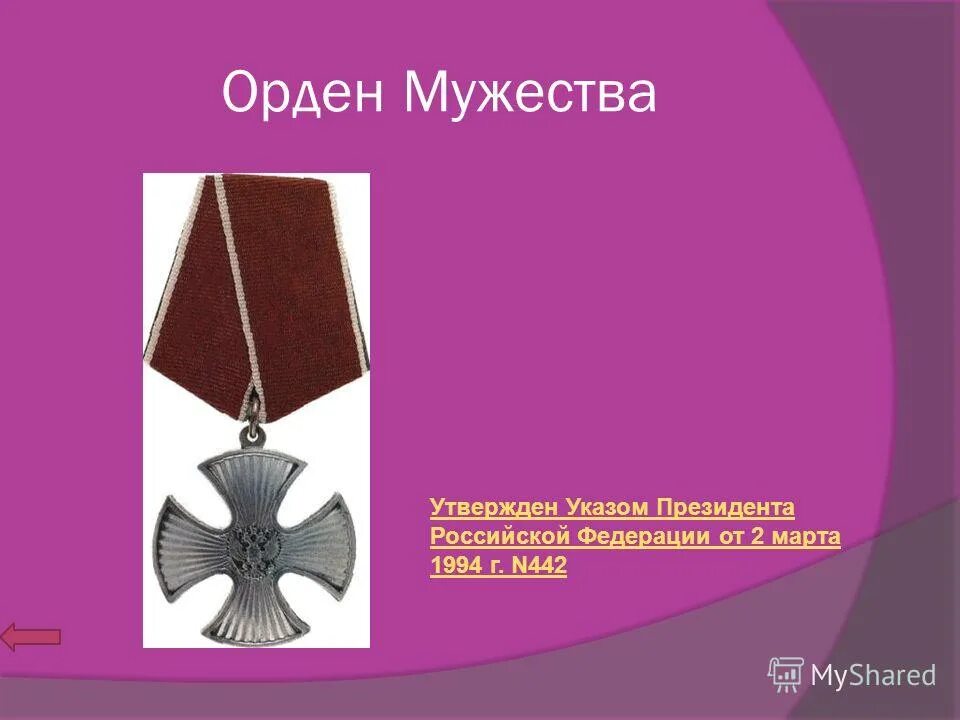 Орден Мужества

Утвержден Указом Президента Российской Федерации от 2 марта 1994 г. N442

MyShared